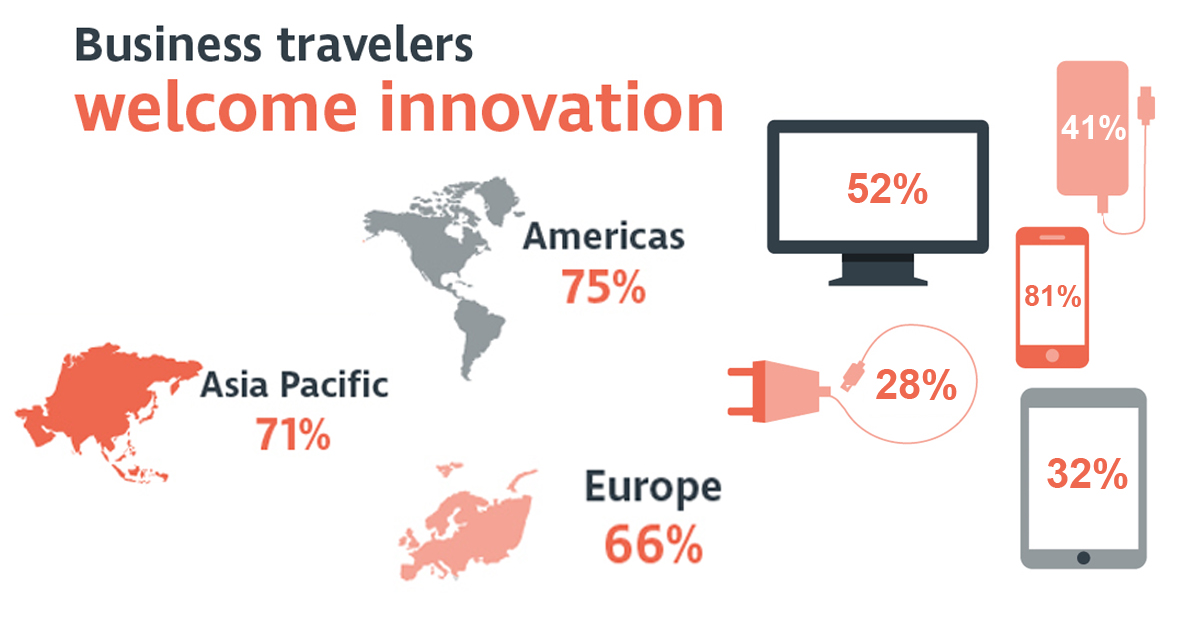 Business travelers
welcome innovation

Americas
75%

Asia Pacific
71%

Europe
66%

52%

41%

81%

28%

32%